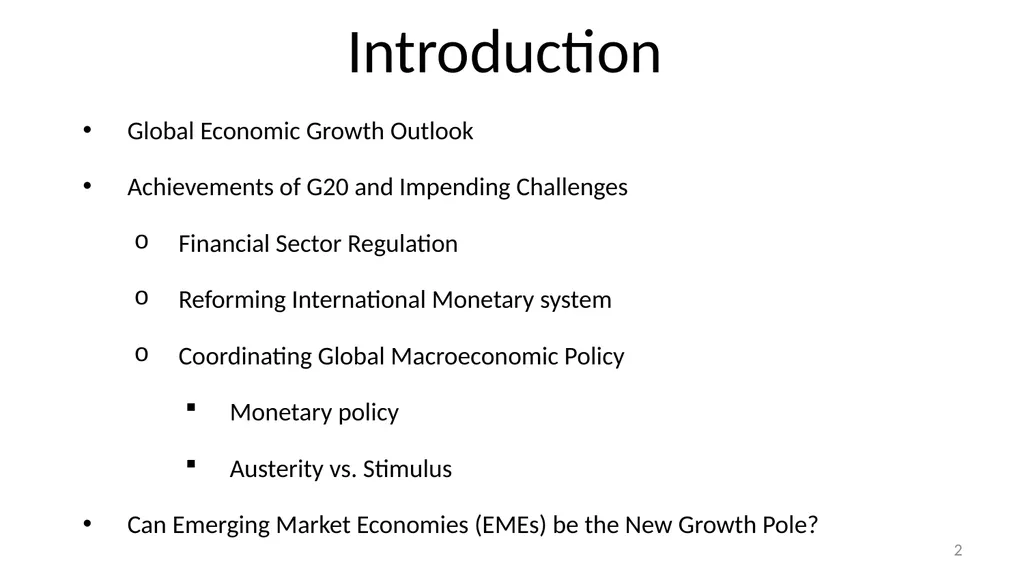 Introduction

• Global Economic Growth Outlook

• Achievements of G20 and Impending Challenges

o Financial Sector Regulation

o Reforming International Monetary system

o Coordinating Global Macroeconomic Policy

▪ Monetary policy

▪ Austerity vs. Stimulus

• Can Emerging Market Economies (EMEs) be the New Growth Pole?

2